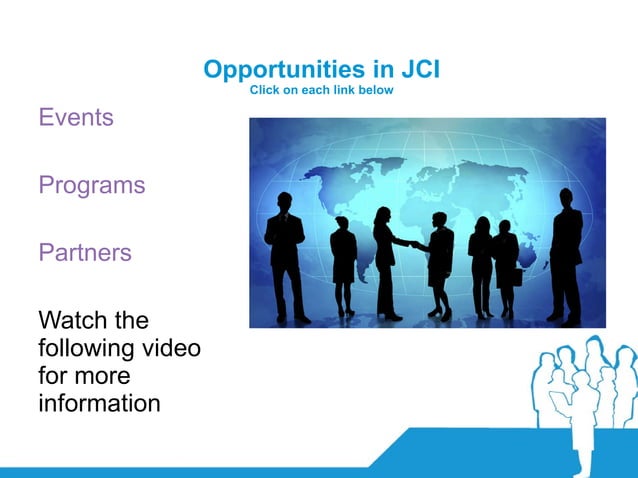 Opportunities in JCI
Click on each link below

Events

Programs

Partners

Watch the following video for more information